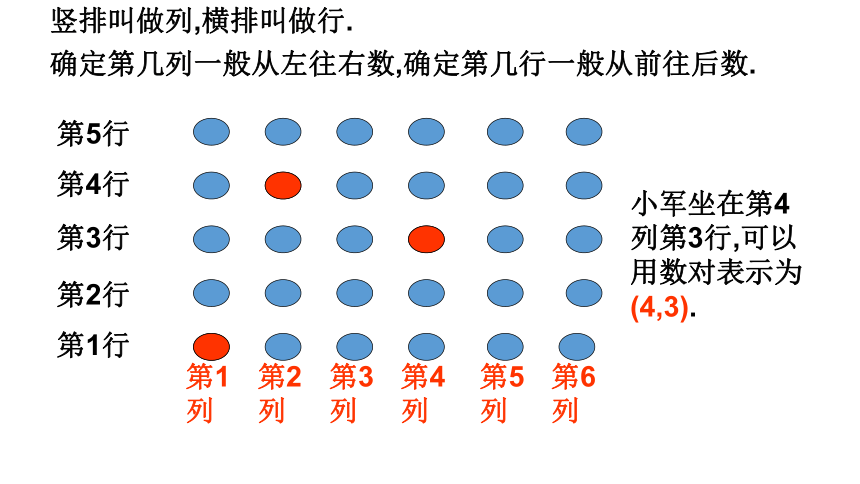 竖排叫做列,横排叫做行.

确定第几列一般从左往右数,确定第几行一般从前往后数.

第5行

第4行

第3行

第2行

第1行

第1列 第2列 第3列 第4列 第5列 第6列

小军坐在第4列第3行,可以用数对表示为(4,3).